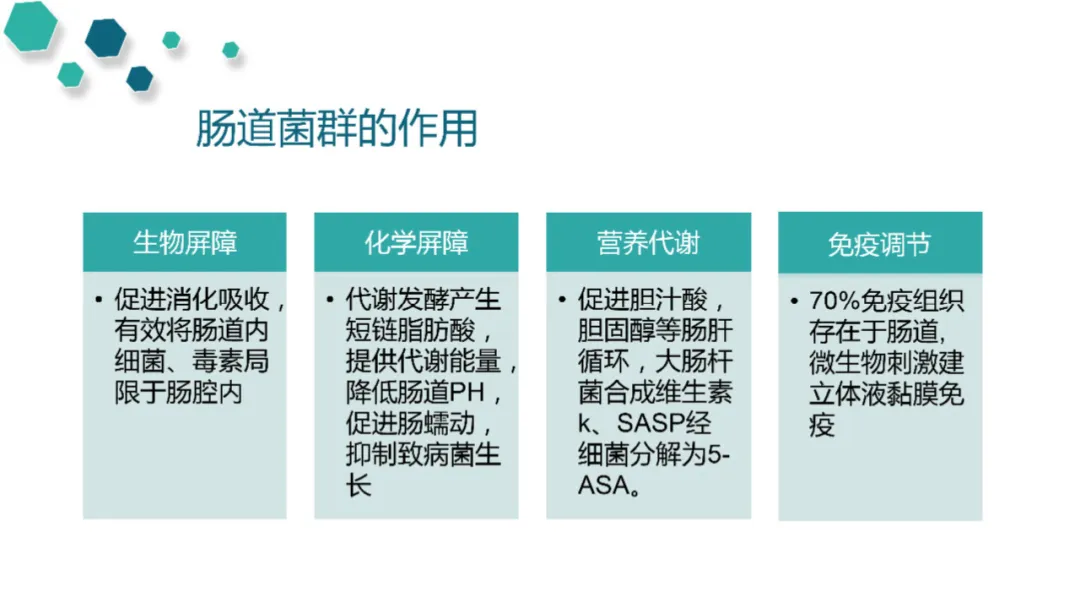 肠道菌群的作用

生物屏障

• 促进消化吸收，有效将肠道内细菌、毒素局限于肠腔内

化学屏障

• 代谢发酵产生短链脂肪酸，提供代谢能量，降低肠道PH，促进肠蠕动，抑制致病菌生长

营养代谢

• 促进胆汁酸，胆固醇等肠肝循环，大肠杆菌合成维生素k、SASP经细菌分解为5-ASA。

免疫调节

• 70%免疫组织存在于肠道，微生物刺激建立体液黏膜免疫